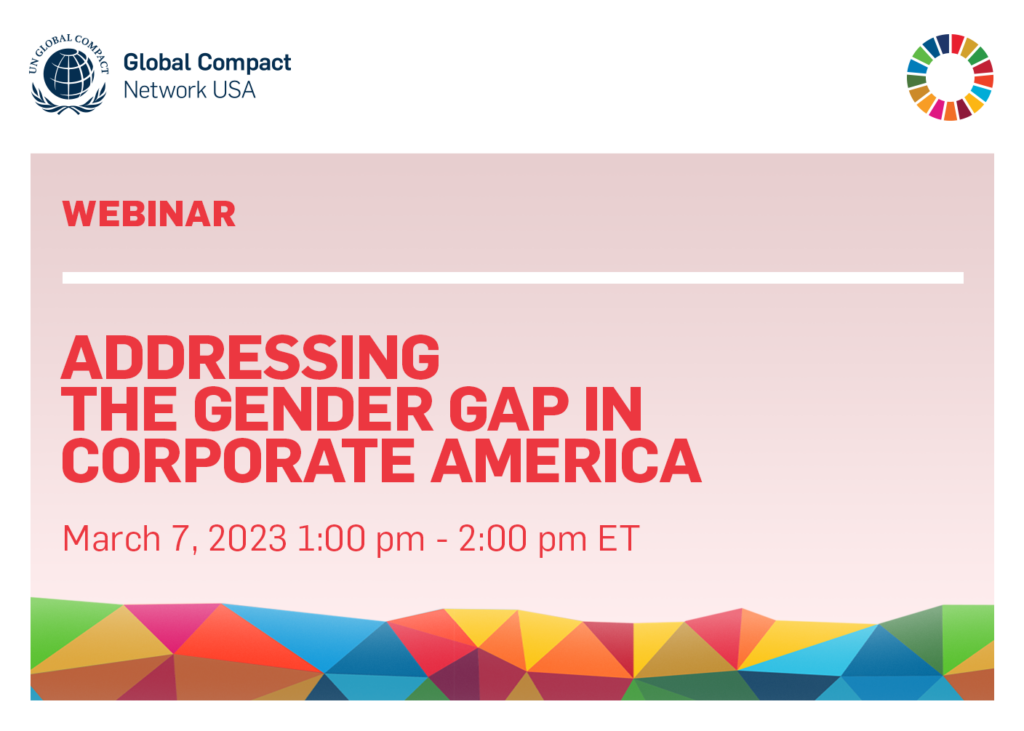 UN GLOBAL COMPACT

Global Compact
Network USA

WEBINAR

ADDRESSING THE GENDER GAP IN CORPORATE AMERICA

March 7, 2023 1:00 pm - 2:00 pm ET